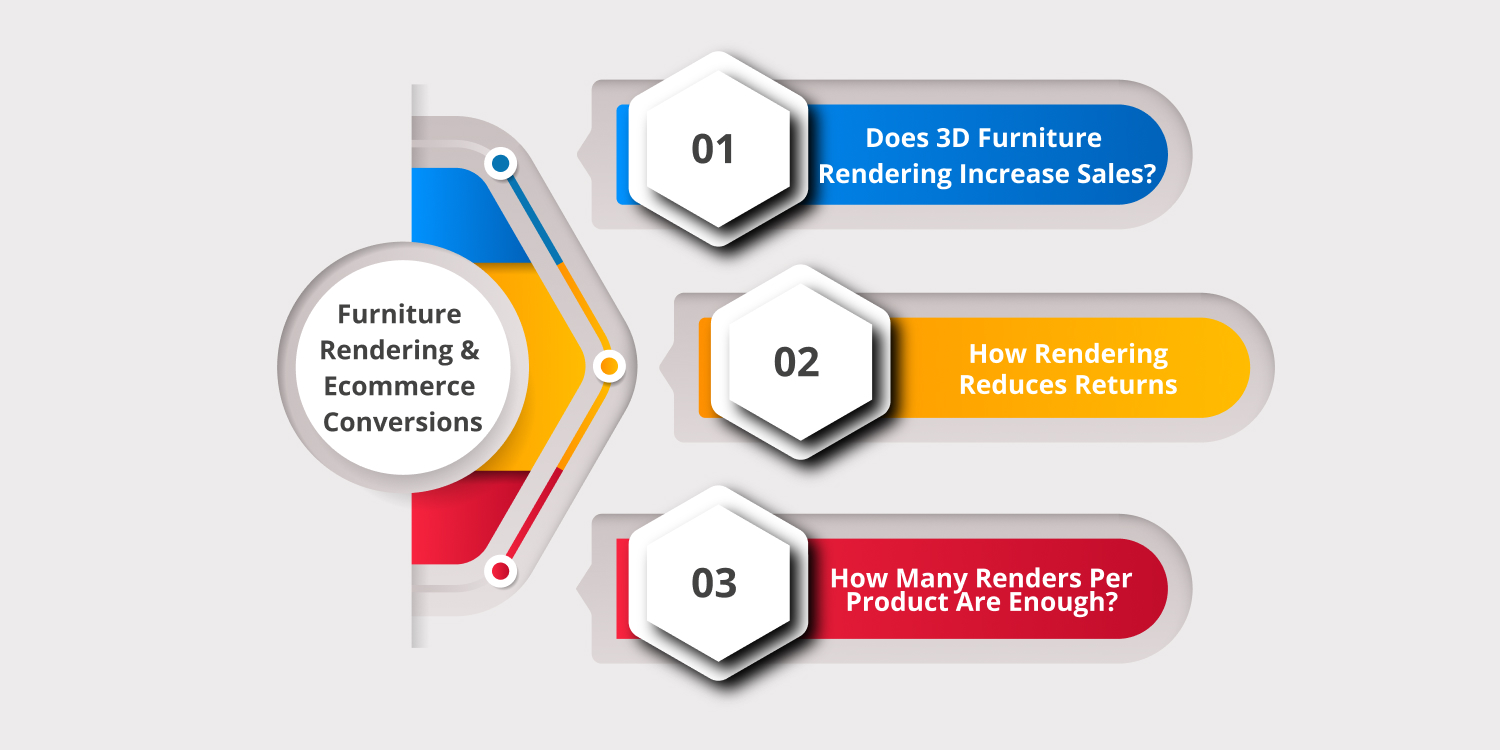 Furniture Rendering & Ecommerce Conversions

01

Does 3D Furniture Rendering Increase Sales?

02

How Rendering Reduces Returns

03

How Many Renders Per Product Are Enough?